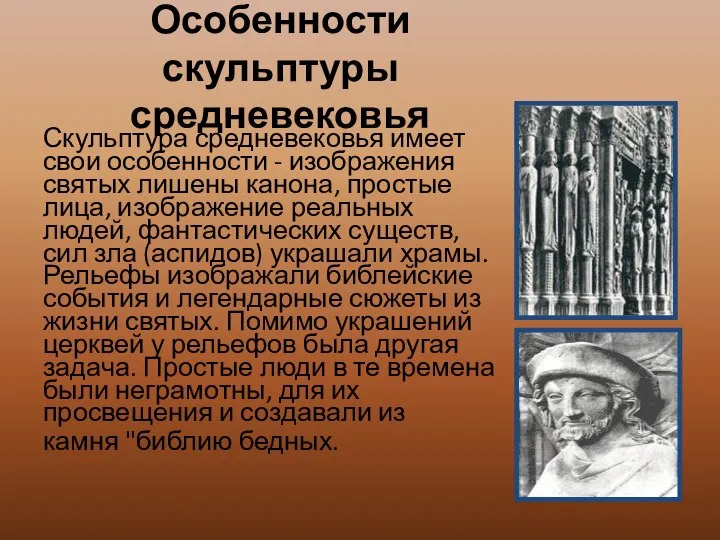 Особенности скульптуры средневековья

Скульптура средневековья имеет свои особенности - изображения святых лишены канона, простые лица, изображение реальных людей, фантастических существ, сил зла (аспидов) украшали храмы. Рельефы изображали библейские события и легендарные сюжеты из жизни святых. Помимо украшений церквей у рельефов была другая задача. Простые люди в те времена были неграмотны, для их просвещения и создавали из камня "библию бедных.